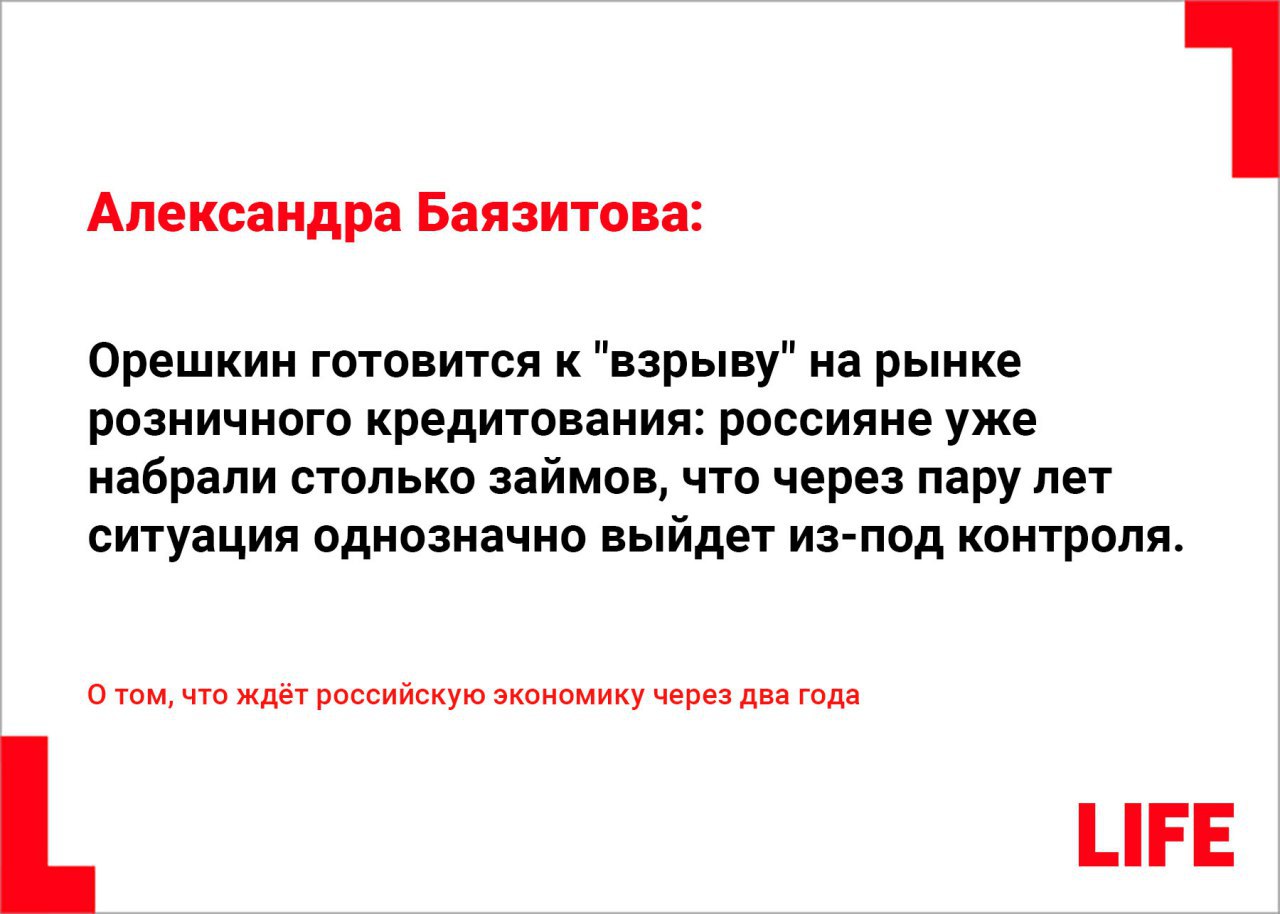 Александра Баязитова:

Орешкин готовится к "взрыву" на рынке розничного кредитования: россияне уже набрали столько займов, что через пару лет ситуация однозначно выйдет из-под контроля.

О том, что ждёт российскую экономику через два года

LIFE